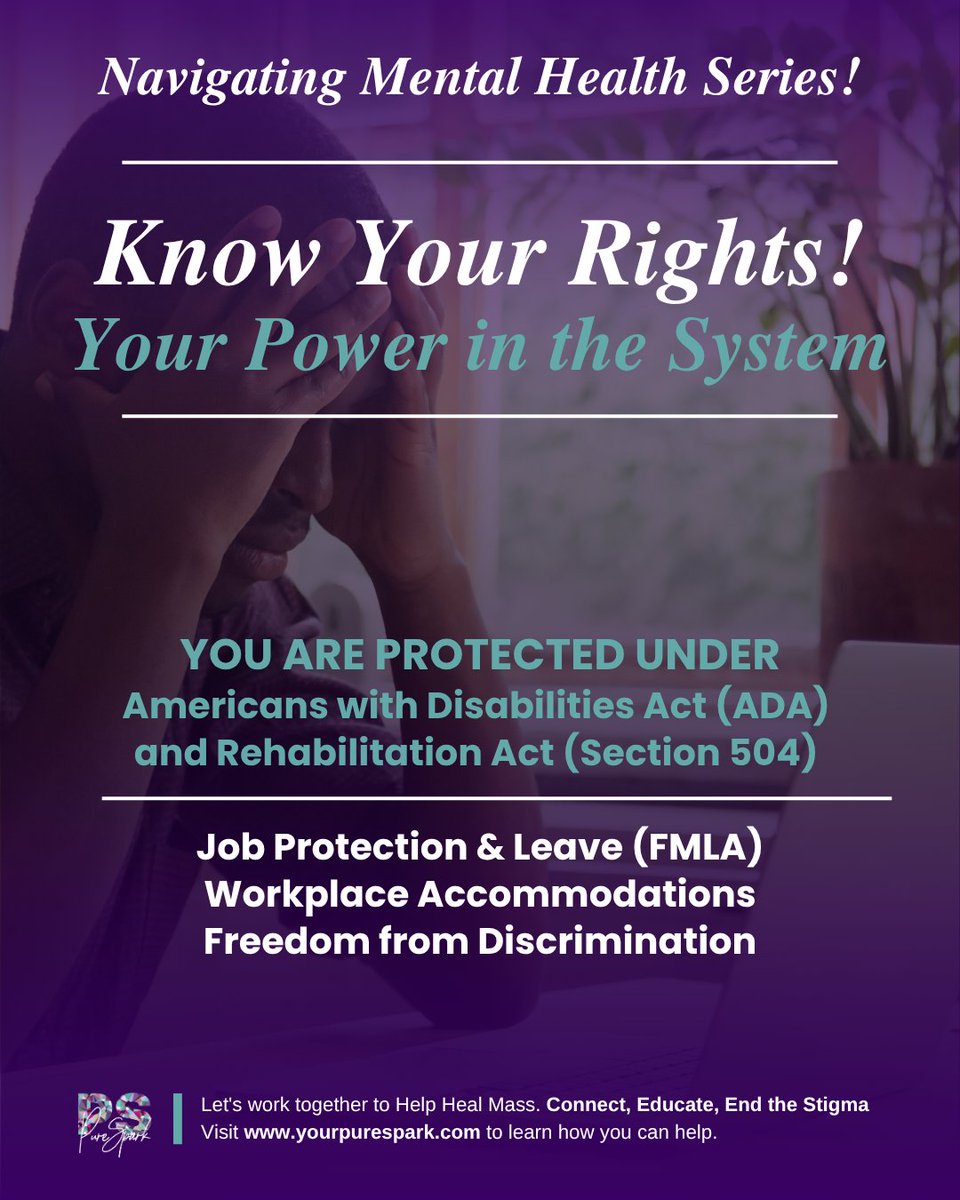 Navigating Mental Health Series!

Know Your Rights!
Your Power in the System

YOU ARE PROTECTED UNDER
Americans with Disabilities Act (ADA) and Rehabilitation Act (Section 504)

Job Protection & Leave (FMLA)
Workplace Accommodations
Freedom from Discrimination

PS
PureSpark

Let's work together to Help Heal Mass. Connect, Educate, End the Stigma
Visit www.yourpurespark.com to learn how you can help.